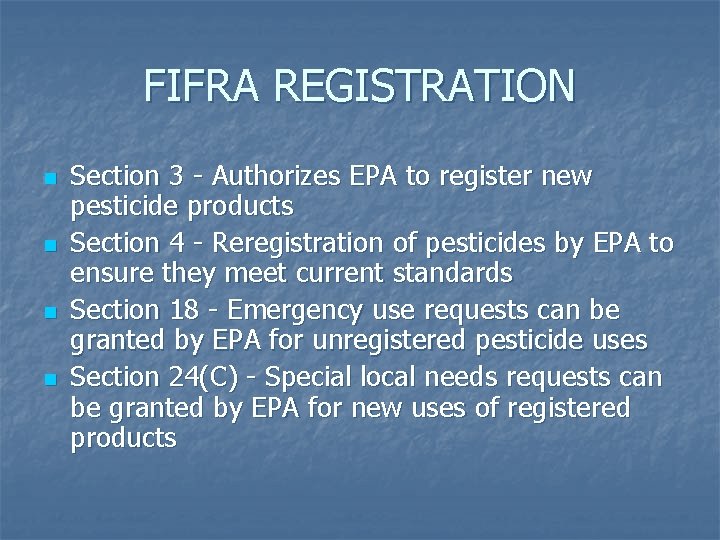 FIFRA REGISTRATION

- Section 3 - Authorizes EPA to register new pesticide products
- Section 4 - Reregistration of pesticides by EPA to ensure they meet current standards
- Section 18 - Emergency use requests can be granted by EPA for unregistered pesticide uses
- Section 24(C) - Special local needs requests can be granted by EPA for new uses of registered products